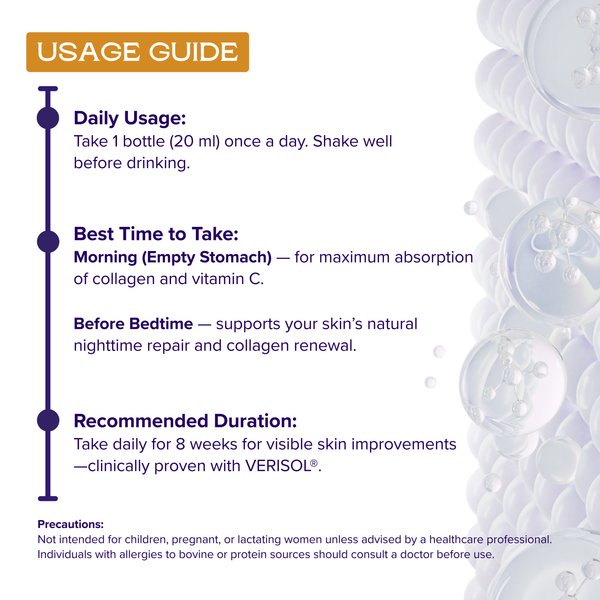 USAGE GUIDE

Daily Usage:
Take 1 bottle (20 ml) once a day. Shake well before drinking.

Best Time to Take:
Morning (Empty Stomach) — for maximum absorption of collagen and vitamin C.

Before Bedtime — supports your skin's natural nighttime repair and collagen renewal.

Recommended Duration:
Take daily for 8 weeks for visible skin improvements —clinically proven with VERISOL®.

Precautions:
Not intended for children, pregnant, or lactating women unless advised by a healthcare professional. Individuals with allergies to bovine or protein sources should consult a doctor before use.